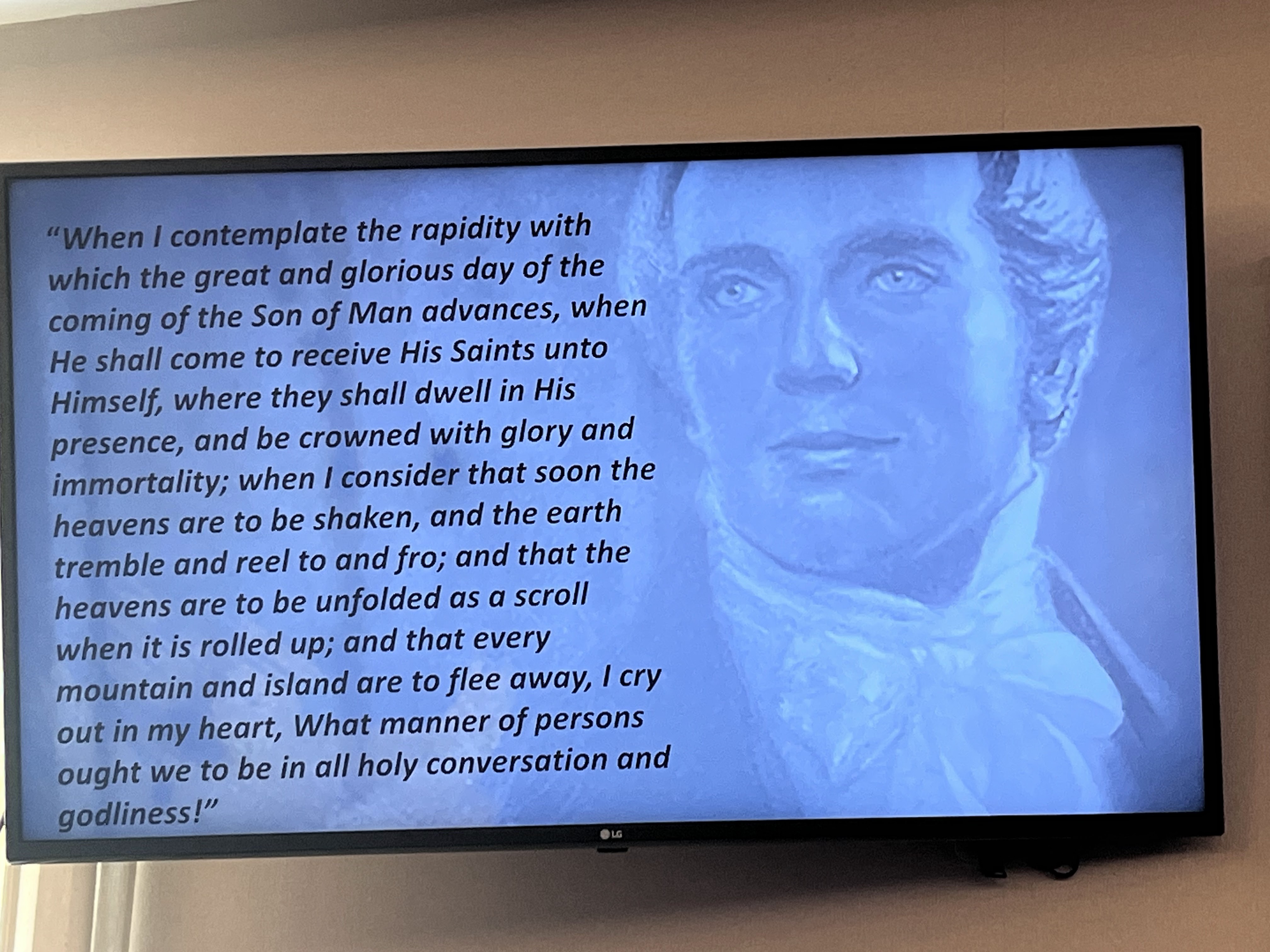 "When I contemplate the rapidity with which the great and glorious day of the coming of the Son of Man advances, when He shall come to receive His Saints unto Himself, where they shall dwell in His presence, and be crowned with glory and immortality; when I consider that soon the heavens are to be shaken, and the earth tremble and reel to and fro; and that the heavens are to be unfolded as a scroll when it is rolled up; and that every mountain and island are to flee away, I cry out in my heart, What manner of persons ought we to be in all holy conversation and godliness!"

LG